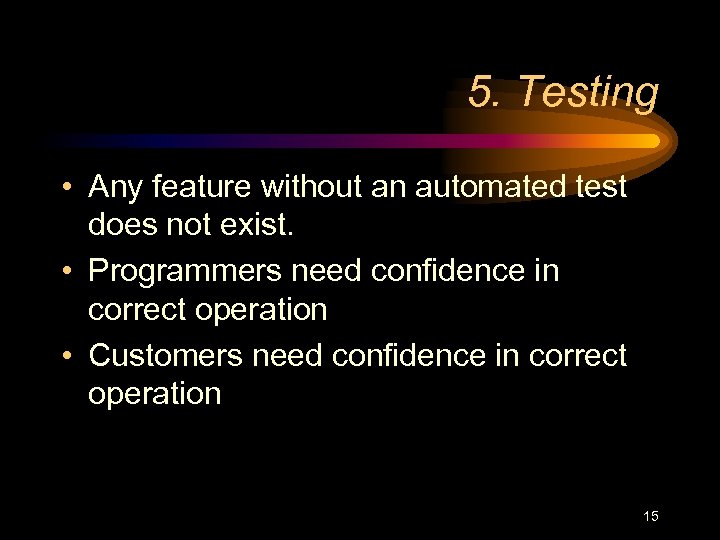 5. Testing

• Any feature without an automated test does not exist.
• Programmers need confidence in correct operation
• Customers need confidence in correct operation

15